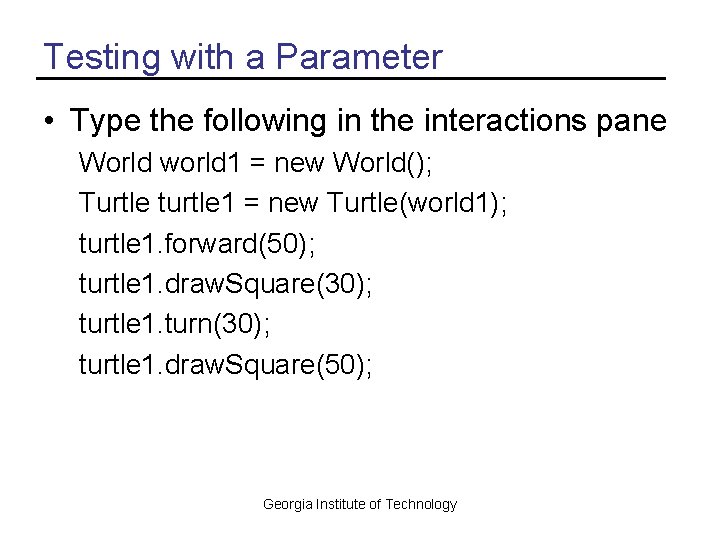 Testing with a Parameter

• Type the following in the interactions pane

World world1 = new World();
Turtle turtle1 = new Turtle(world1);
turtle1.forward(50);
turtle1.drawSquare(30);
turtle1.turn(30);
turtle1.drawSquare(50);

Georgia Institute of Technology